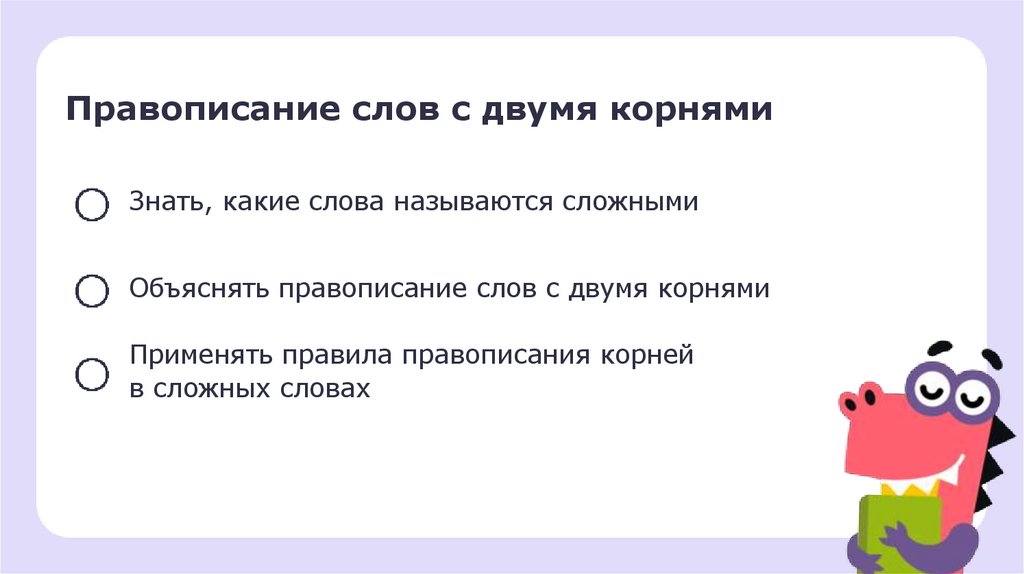 Правописание слов с двумя корнями

Знать, какие слова называются сложными

Объяснять правописание слов с двумя корнями

Применять правила правописания корней в сложных словах